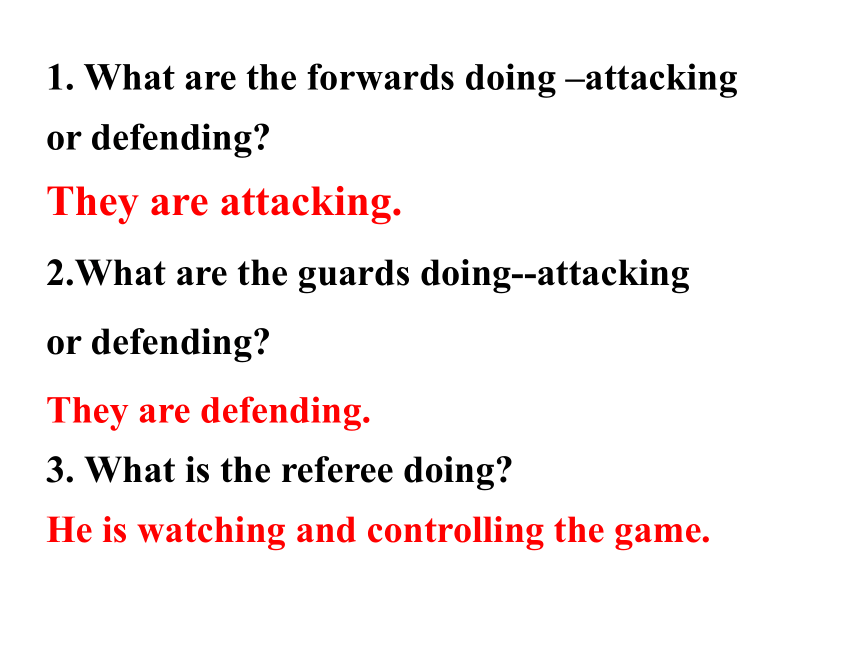 1. What are the forwards doing –attacking or defending?

They are attacking.

2.What are the guards doing--attacking or defending?

They are defending.

3. What is the referee doing?

He is watching and controlling the game.